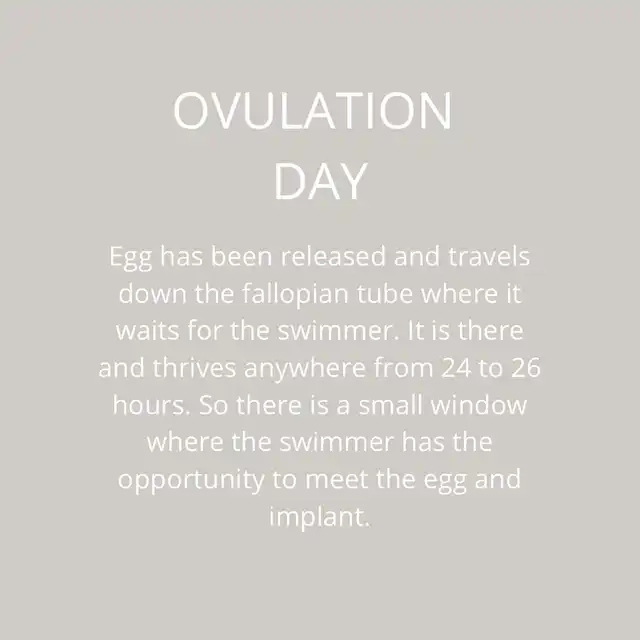 OVULATION DAY

Egg has been released and travels down the fallopian tube where it waits for the swimmer. It is there and thrives anywhere from 24 to 26 hours. So there is a small window where the swimmer has the opportunity to meet the egg and implant.